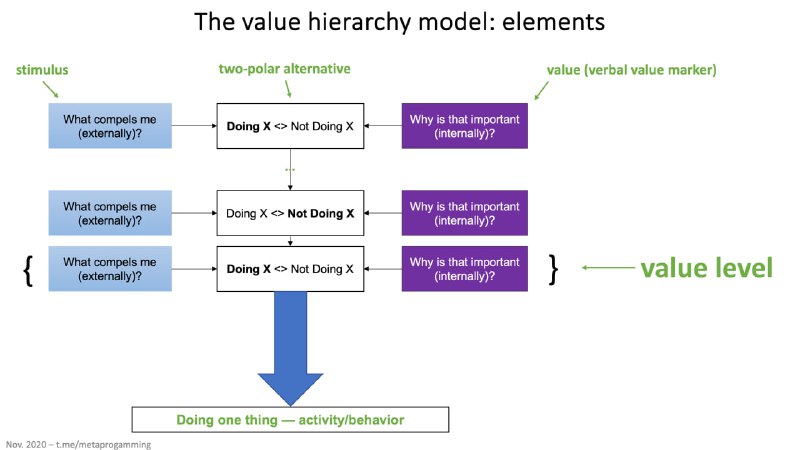 The value hierarchy model: elements

stimulus

two-polar alternative

value (verbal value marker)

What compels me (externally)?

Doing X <> Not Doing X

Why is that important (internally)?

...

What compels me (externally)?

Doing X <> Not Doing X

Why is that important (internally)?

{

What compels me (externally)?

Doing X <> Not Doing X

Why is that important (internally)?

}

value level

Doing one thing — activity/behavior

Nov. 2020 – t.me/metaprogamming